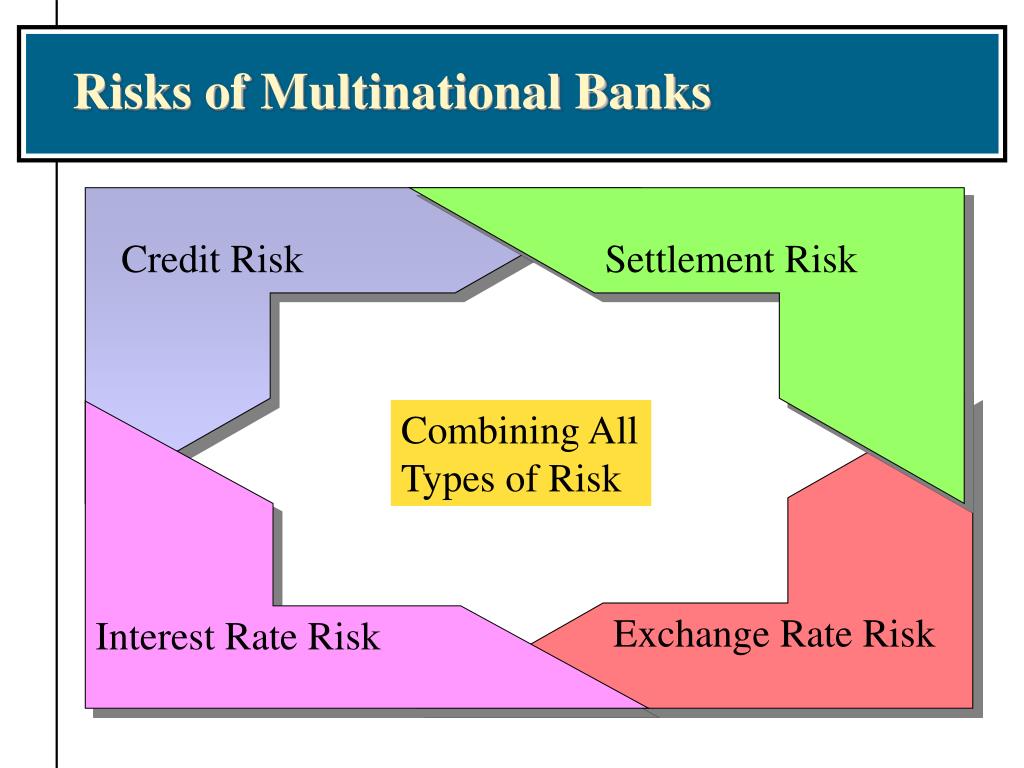 Risks of Multinational Banks

Credit Risk

Settlement Risk

Combining All Types of Risk

Interest Rate Risk

Exchange Rate Risk